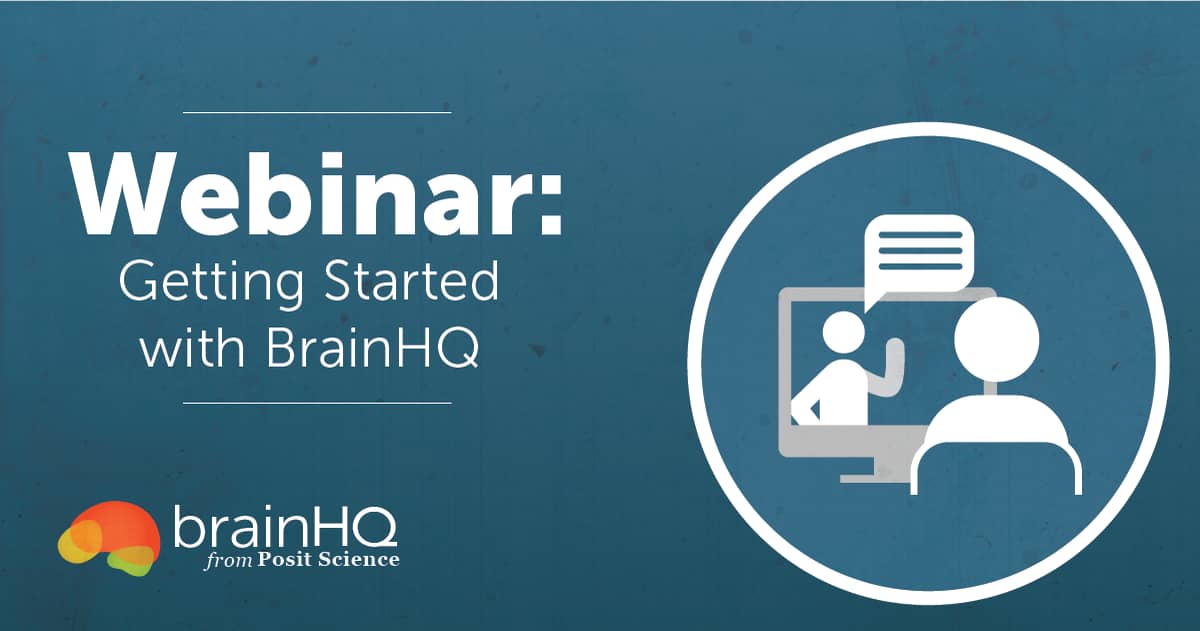 Webinar:
Getting Started with BrainHQ

brainHQ
from Posit Science